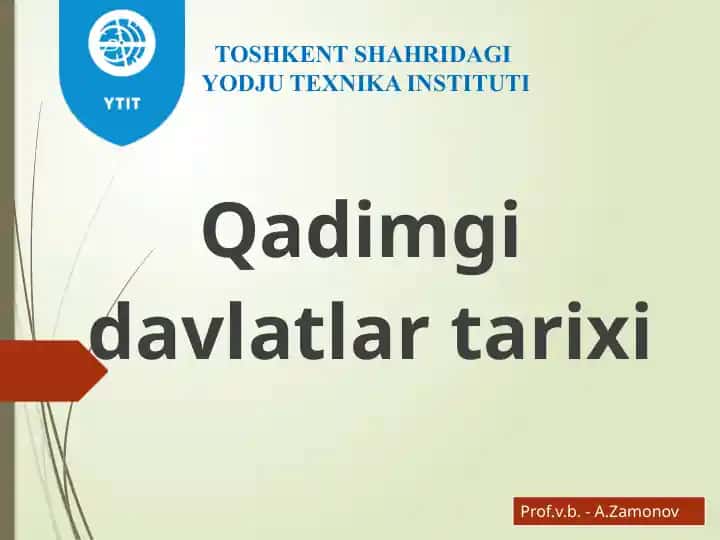 YTIT

TOSHKENT SHAHRIDAGI YODJU TEXNIKA INSTITUTI

Qadimgi davlatlar tarixi

Prof.v.b. - A.Zamonov